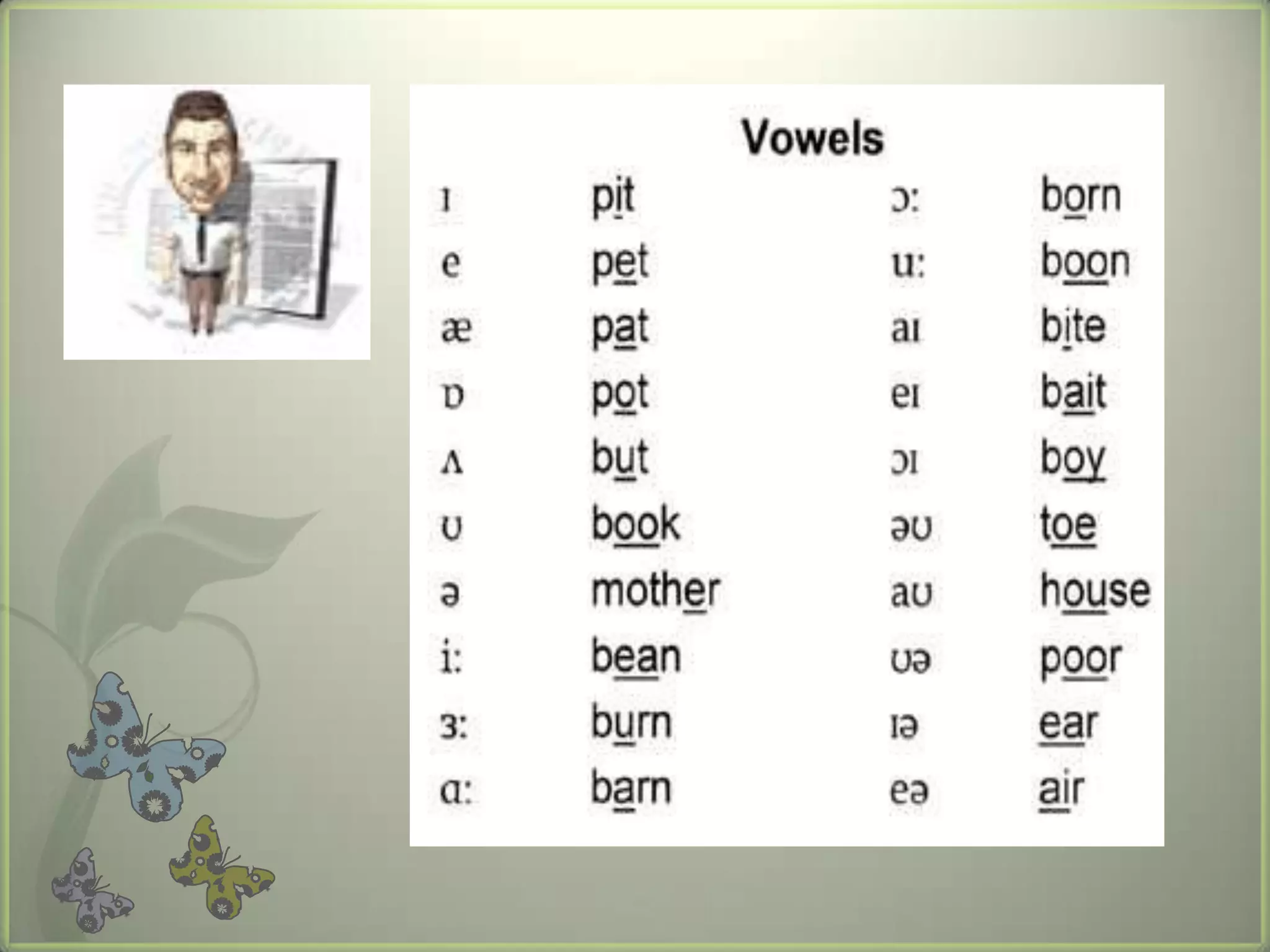 Vowels

| | | | |
|---|---|---|---|
| ɪ | pit | ɔ: | born |
| e | pet | u: | boon |
| æ | pat | aɪ | bite |
| ɒ | pot | eɪ | bait |
| ʌ | but | ɔɪ | boy |
| ʊ | book | əʊ | toe |
| ə | mother | aʊ | house |
| i: | bean | ʊə | poor |
| ɜ: | burn | ɪə | ear |
| ɑ: | barn | eə | air |